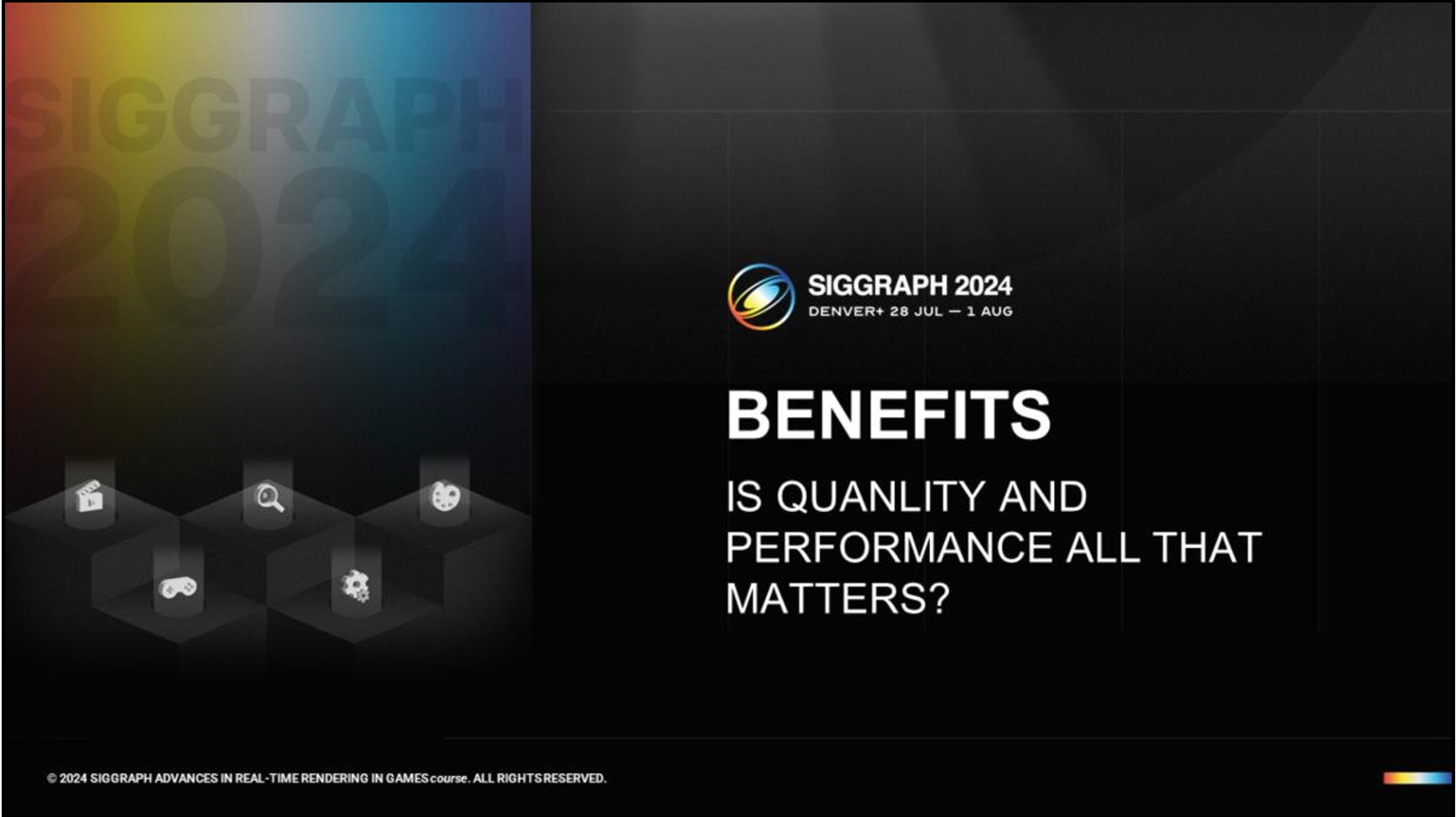 SIGGRAPH 2024

SIGGRAPH 2024
DENVER+ 28 JUL — 1 AUG

BENEFITS

IS QUANLITY AND PERFORMANCE ALL THAT MATTERS?

© 2024 SIGGRAPH ADVANCES IN REAL-TIME RENDERING IN GAMES course. ALL RIGHTS RESERVED.